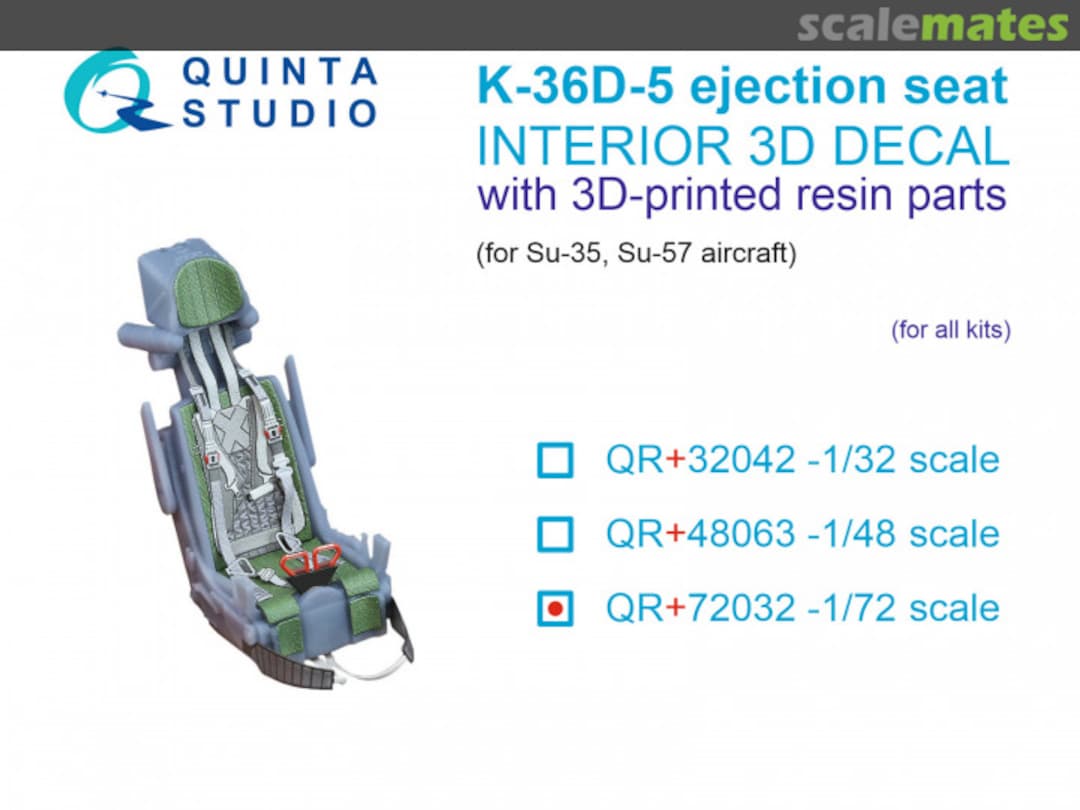 scalemates

QUINTA STUDIO

K-36D-5 ejection seat
INTERIOR 3D DECAL
with 3D-printed resin parts
(for Su-35, Su-57 aircraft)

(for all kits)

QR+32042 -1/32 scale

QR+48063 -1/48 scale

QR+72032 -1/72 scale